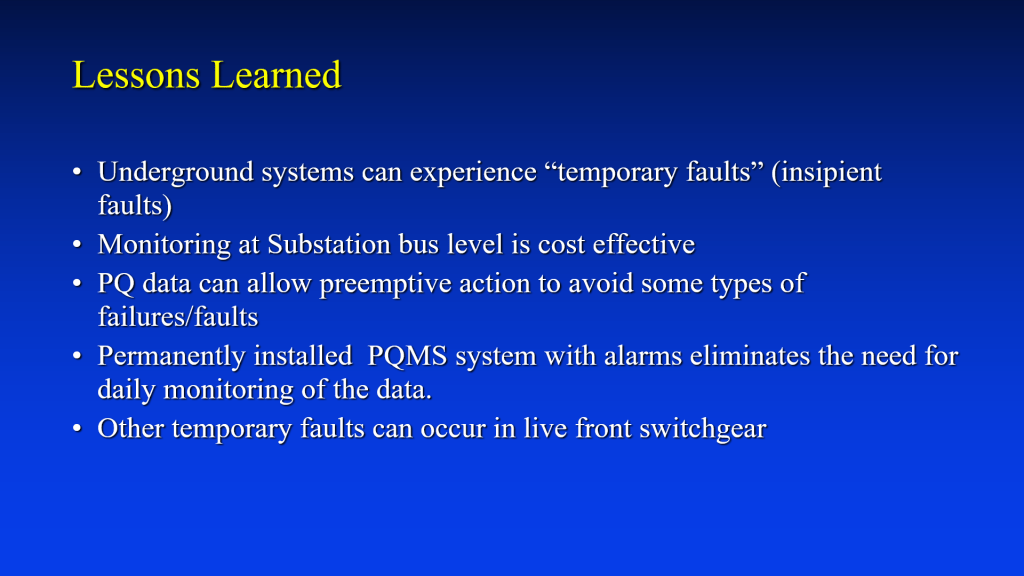 Lessons Learned

• Underground systems can experience “temporary faults” (insipient faults)
• Monitoring at Substation bus level is cost effective
• PQ data can allow preemptive action to avoid some types of failures/faults
• Permanently installed PQMS system with alarms eliminates the need for daily monitoring of the data.
• Other temporary faults can occur in live front switchgear